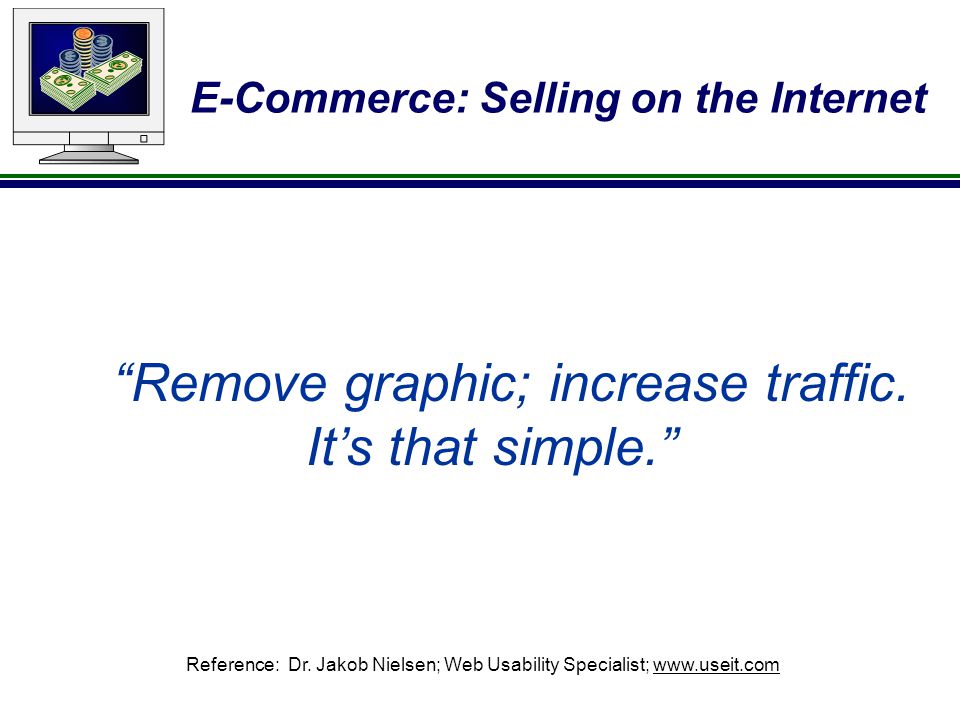 E-Commerce: Selling on the Internet

“Remove graphic; increase traffic. It’s that simple.”

Reference: Dr. Jakob Nielsen; Web Usability Specialist; www.useit.com